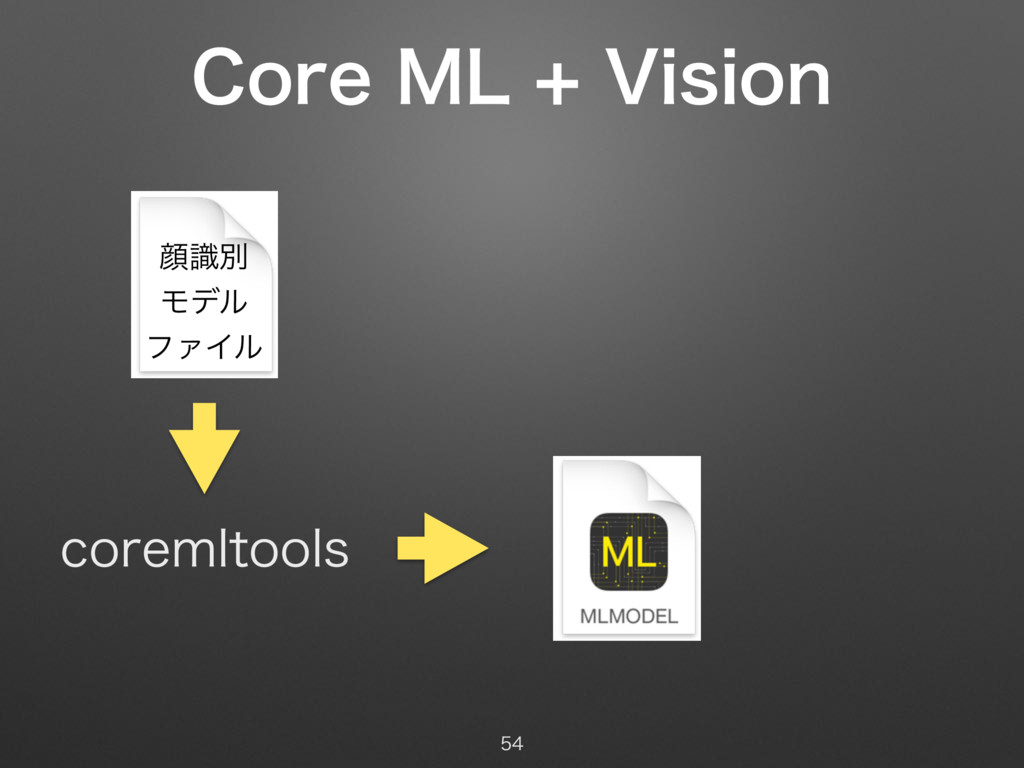 Core ML + Vision

顔識別
モデル
ファイル

coremltools

ML
MLMODEL

54